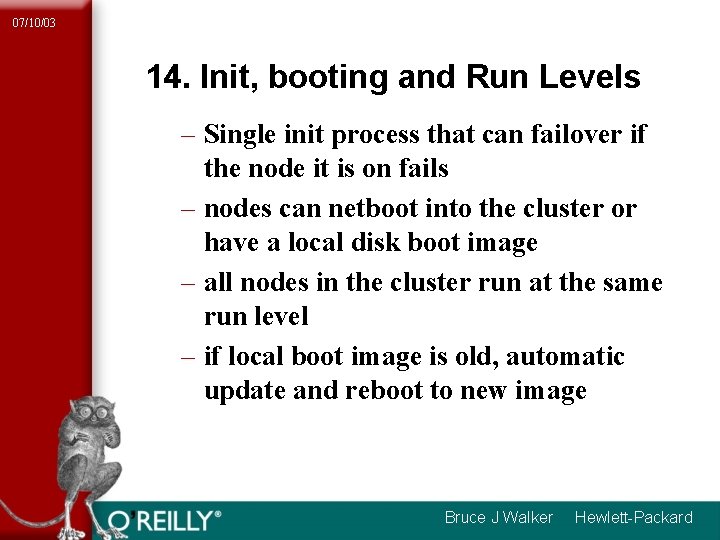 07/10/03

14. Init, booting and Run Levels

– Single init process that can failover if the node it is on fails
– nodes can netboot into the cluster or have a local disk boot image
– all nodes in the cluster run at the same run level
– if local boot image is old, automatic update and reboot to new image

O'REILLY®

Bruce J Walker Hewlett-Packard